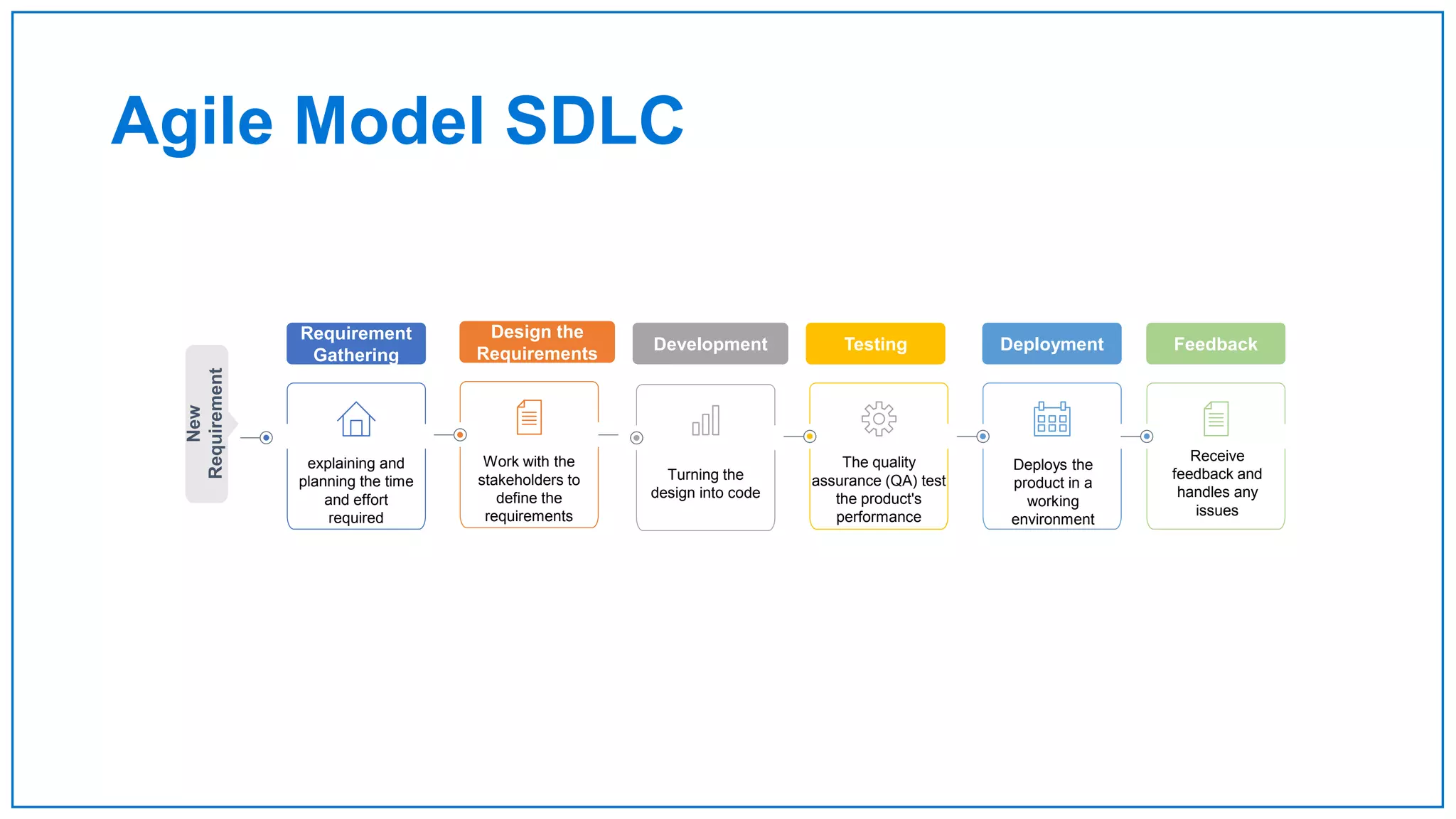 Agile Model SDLC

New Requirement

Requirement Gathering

explaining and planning the time and effort required

Design the Requirements

Work with the stakeholders to define the requirements

Development

Turning the design into code

Testing

The quality assurance (QA) test the product's performance

Deployment

Deploys the product in a working environment

Feedback

Receive feedback and handles any issues